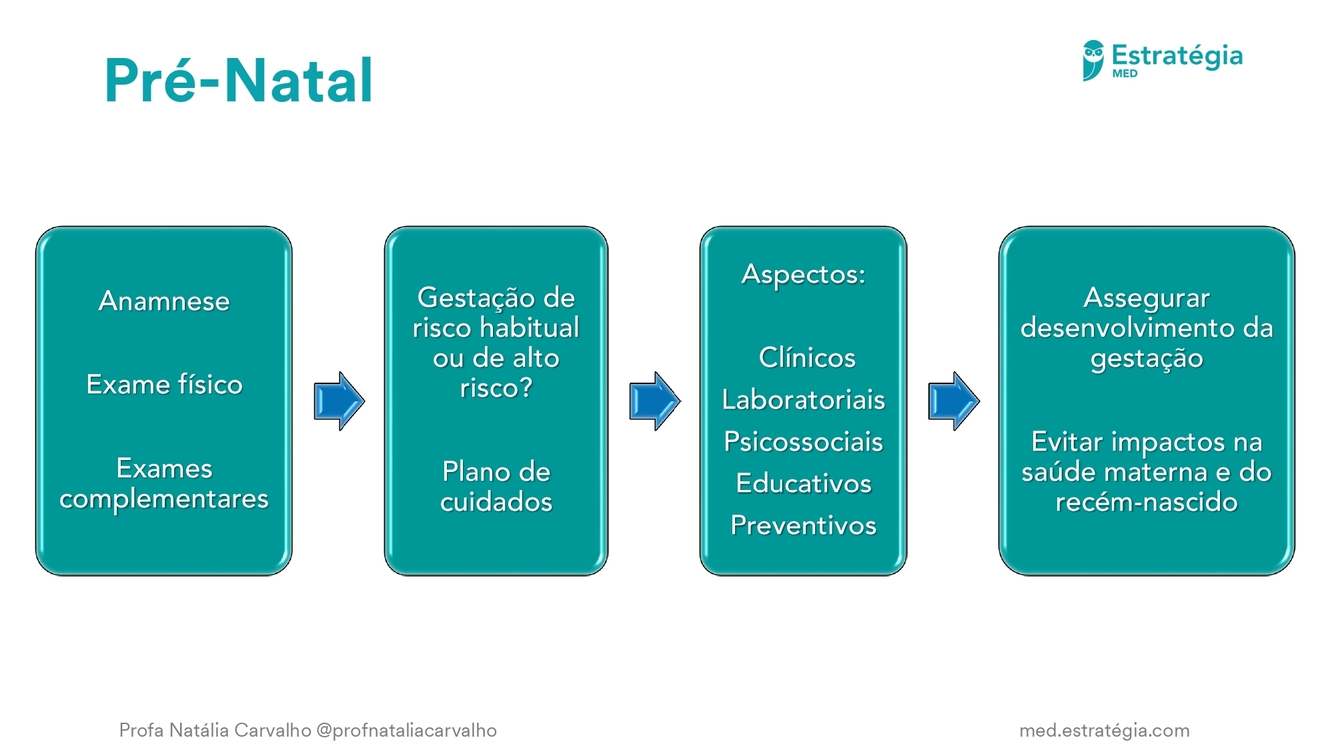 Pré-Natal

Estratégia MED

Anamnese

Exame físico

Exames complementares

Gestação de risco habitual ou de alto risco?

Plano de cuidados

Aspectos:

Clínicos
Laboratoriais
Psicossociais
Educativos
Preventivos

Assegurar desenvolvimento da gestação

Evitar impactos na saúde materna e do recém-nascido

Profa Natália Carvalho @profnataliacarvalho

med.estratégia.com